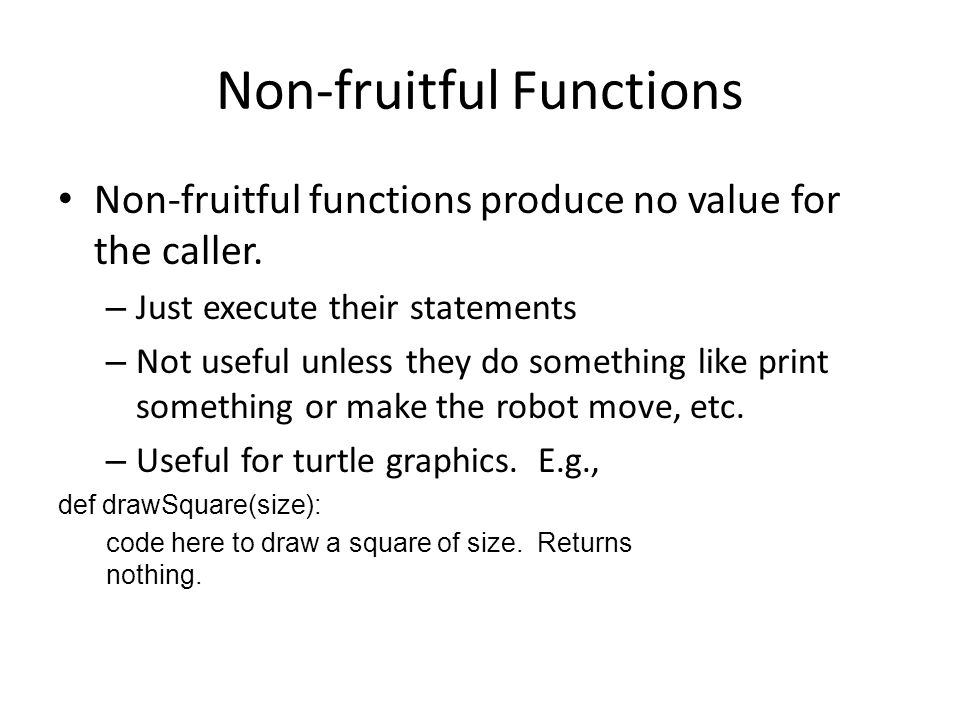 Non-fruitful Functions

• Non-fruitful functions produce no value for the caller.

– Just execute their statements

– Not useful unless they do something like print something or make the robot move, etc.

– Useful for turtle graphics. E.g.,

def drawSquare(size):

code here to draw a square of size. Returns nothing.